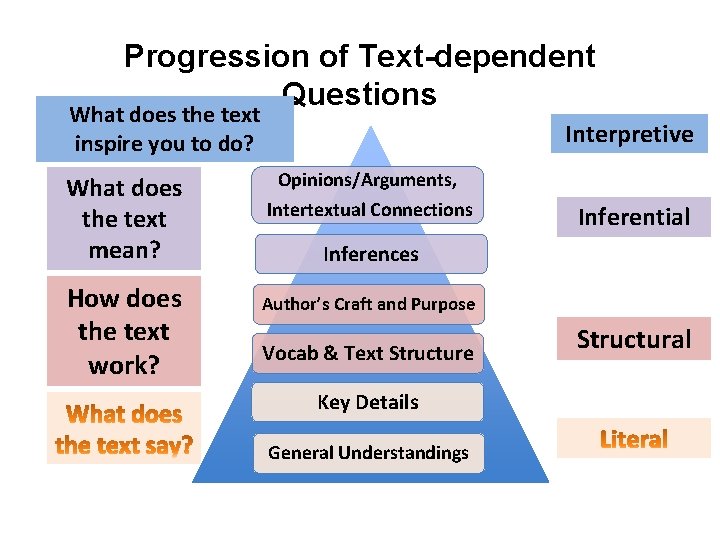 Progression of Text-dependent Questions

What does the text inspire you to do?

What does the text mean?

How does the text work?

What does the text say?

Opinions/Arguments, Intertextual Connections

Inferences

Author's Craft and Purpose

Vocab & Text Structure

Key Details

General Understandings

Interpretive

Inferential

Structural

Literal